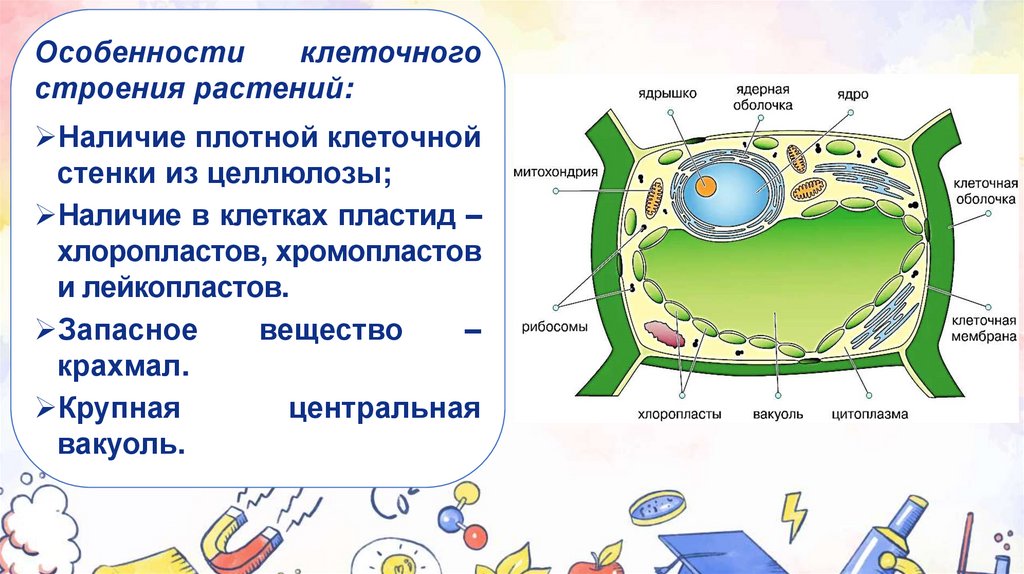 Особенности клеточного строения растений:

➢Наличие плотной клеточной стенки из целлюлозы;

➢Наличие в клетках пластид – хлоропластов, хромопластов и лейкопластов.

➢Запасное вещество – крахмал.

➢Крупная центральная вакуоль.

ядрышко

ядерная оболочка

ядро

митохондрия

клеточная оболочка

рибосомы

клеточная мембрана

хлоропласты

вакуоль

цитоплазма